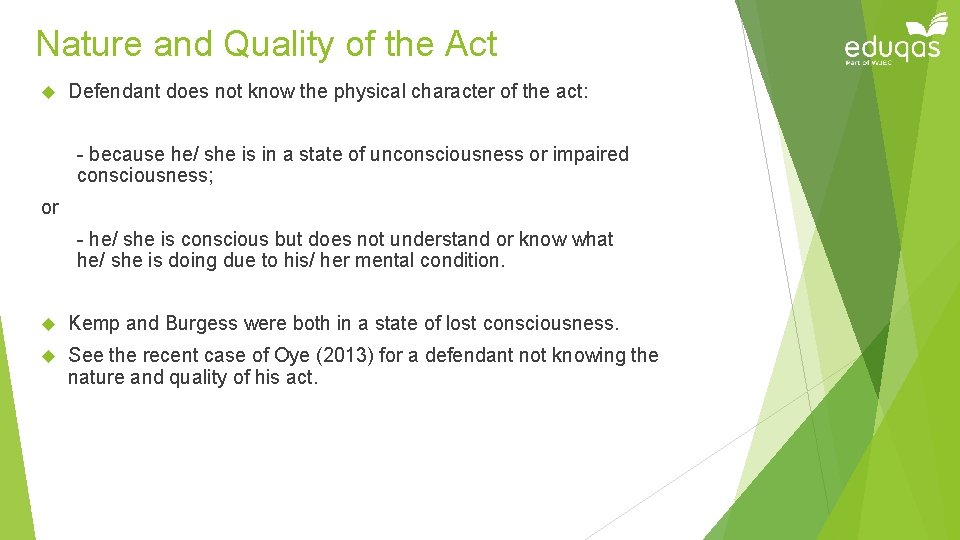 Nature and Quality of the Act

eduqas
Part of WJEC

Defendant does not know the physical character of the act:

- because he/ she is in a state of unconsciousness or impaired consciousness;

or

- he/ she is conscious but does not understand or know what he/ she is doing due to his/ her mental condition.

Kemp and Burgess were both in a state of lost consciousness.

See the recent case of Oye (2013) for a defendant not knowing the nature and quality of his act.